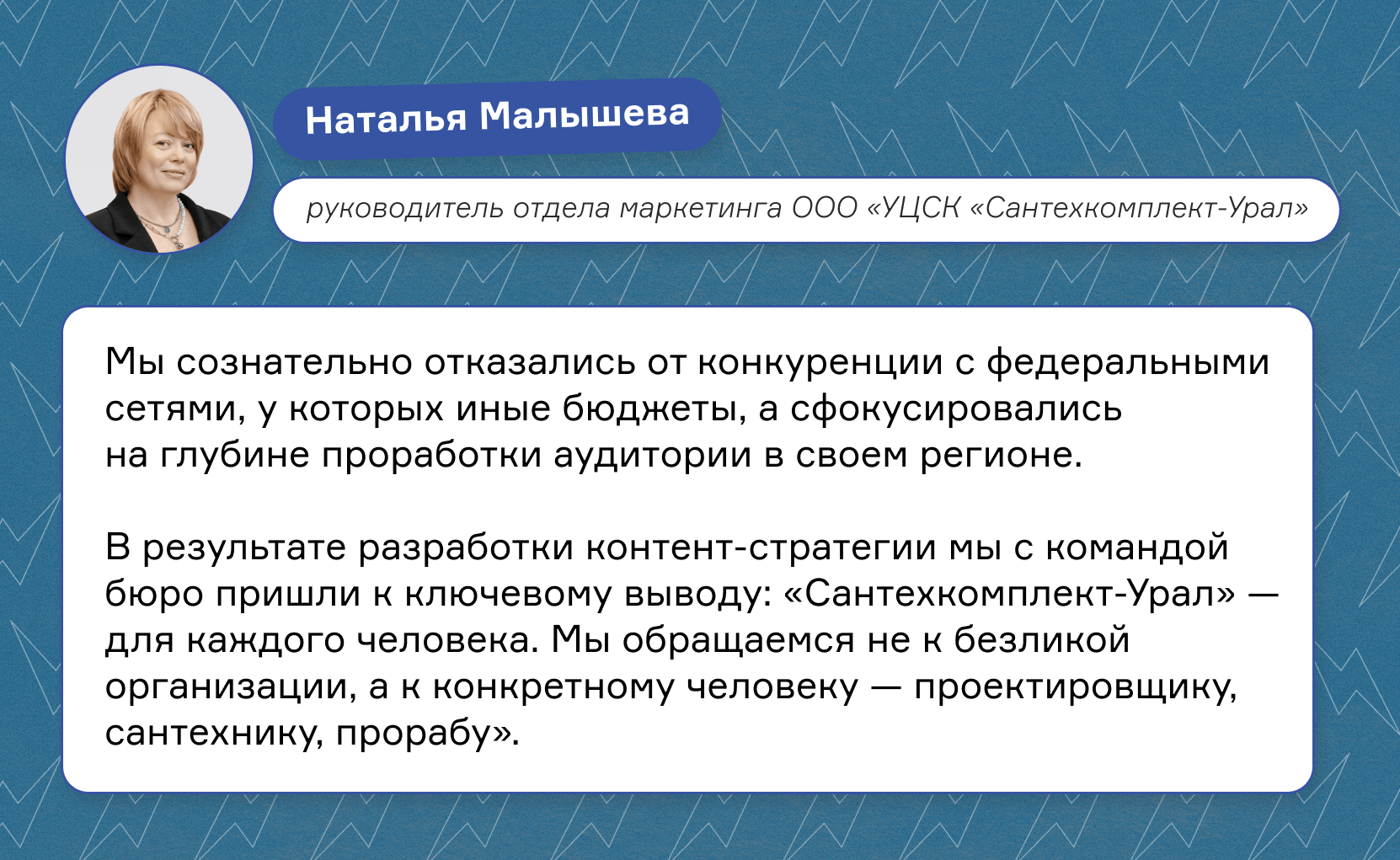 Наталья Малышева

руководитель отдела маркетинга ООО «УЦСК «Сантехкомплект-Урал»

Мы сознательно отказались от конкуренции с федеральными сетями, у которых иные бюджеты, а сфокусировались на глубине проработки аудитории в своем регионе.

В результате разработки контент-стратегии мы с командой бюро пришли к ключевому выводу: «Сантехкомплект-Урал» — для каждого человека. Мы обращаемся не к безликой организации, а к конкретному человеку — проектировщику, сантехнику, прорабу».